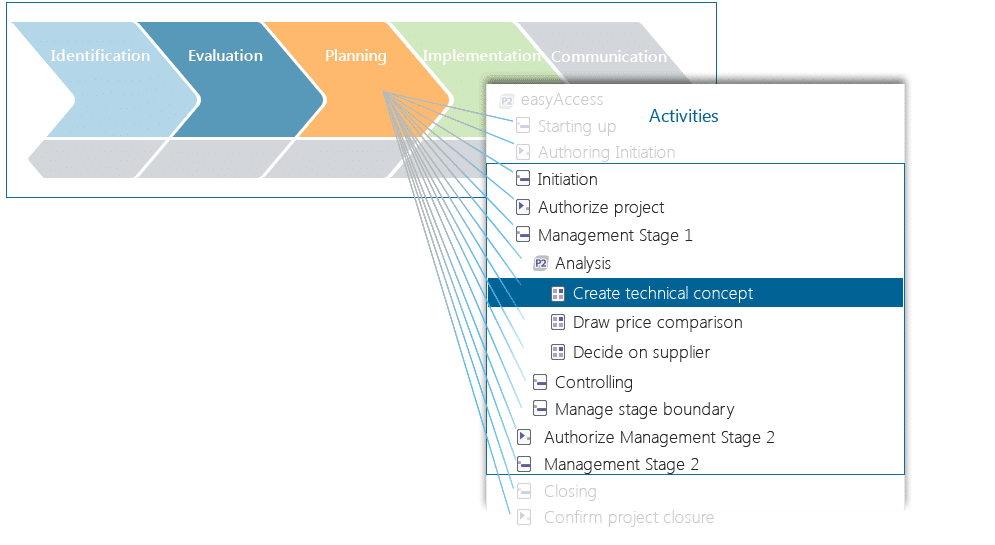 Identification
Evaluation
Planning
Implementation
Communication

P2 easyAccess
Activities
Starting up
Authoring Initiation
Initiation
Authorize project
Management Stage 1
P2 Analysis
Create technical concept
Draw price comparison
Decide on supplier
Controlling
Manage stage boundary
Authorize Management Stage 2
Management Stage 2
Closing
Confirm project closure